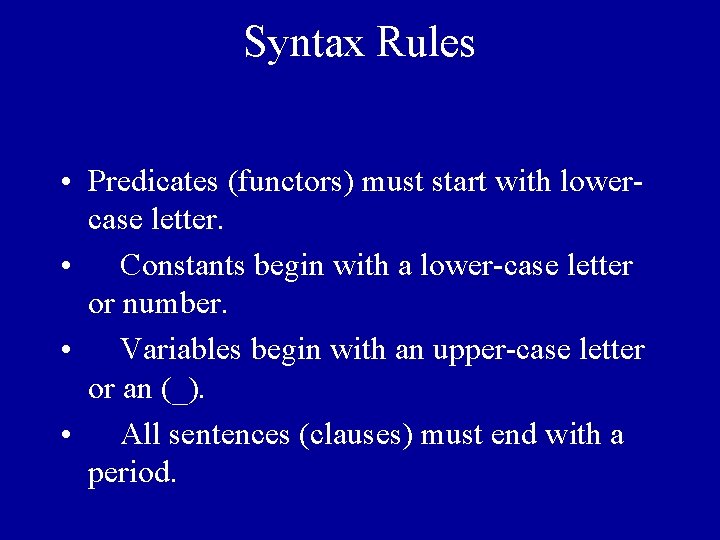 Syntax Rules

• Predicates (functors) must start with lower-case letter.
• Constants begin with a lower-case letter or number.
• Variables begin with an upper-case letter or an (_).
• All sentences (clauses) must end with a period.